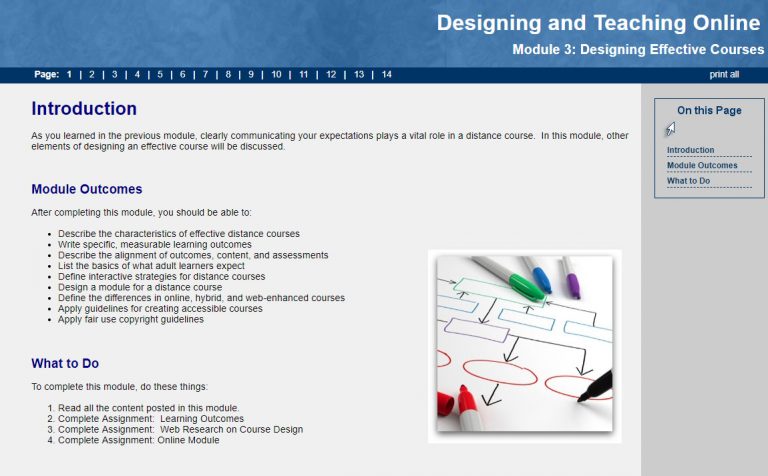 Designing and Teaching Online
Module 3: Designing Effective Courses

Page: 1 | 2 | 3 | 4 | 5 | 6 | 7 | 8 | 9 | 10 | 11 | 12 | 13 | 14

print all

Introduction

As you learned in the previous module, clearly communicating your expectations plays a vital role in a distance course. In this module, other elements of designing an effective course will be discussed.

Module Outcomes

After completing this module, you should be able to:

- Describe the characteristics of effective distance courses
- Write specific, measurable learning outcomes
- Describe the alignment of outcomes, content, and assessments
- List the basics of what adult learners expect
- Define interactive strategies for distance courses
- Design a module for a distance course
- Define the differences in online, hybrid, and web-enhanced courses
- Apply guidelines for creating accessible courses
- Apply fair use copyright guidelines

What to Do

To complete this module, do these things:

1. Read all the content posted in this module.
2. Complete Assignment: Learning Outcomes
3. Complete Assignment: Web Research on Course Design
4. Complete Assignment: Online Module

On this Page

Introduction
Module Outcomes
What to Do